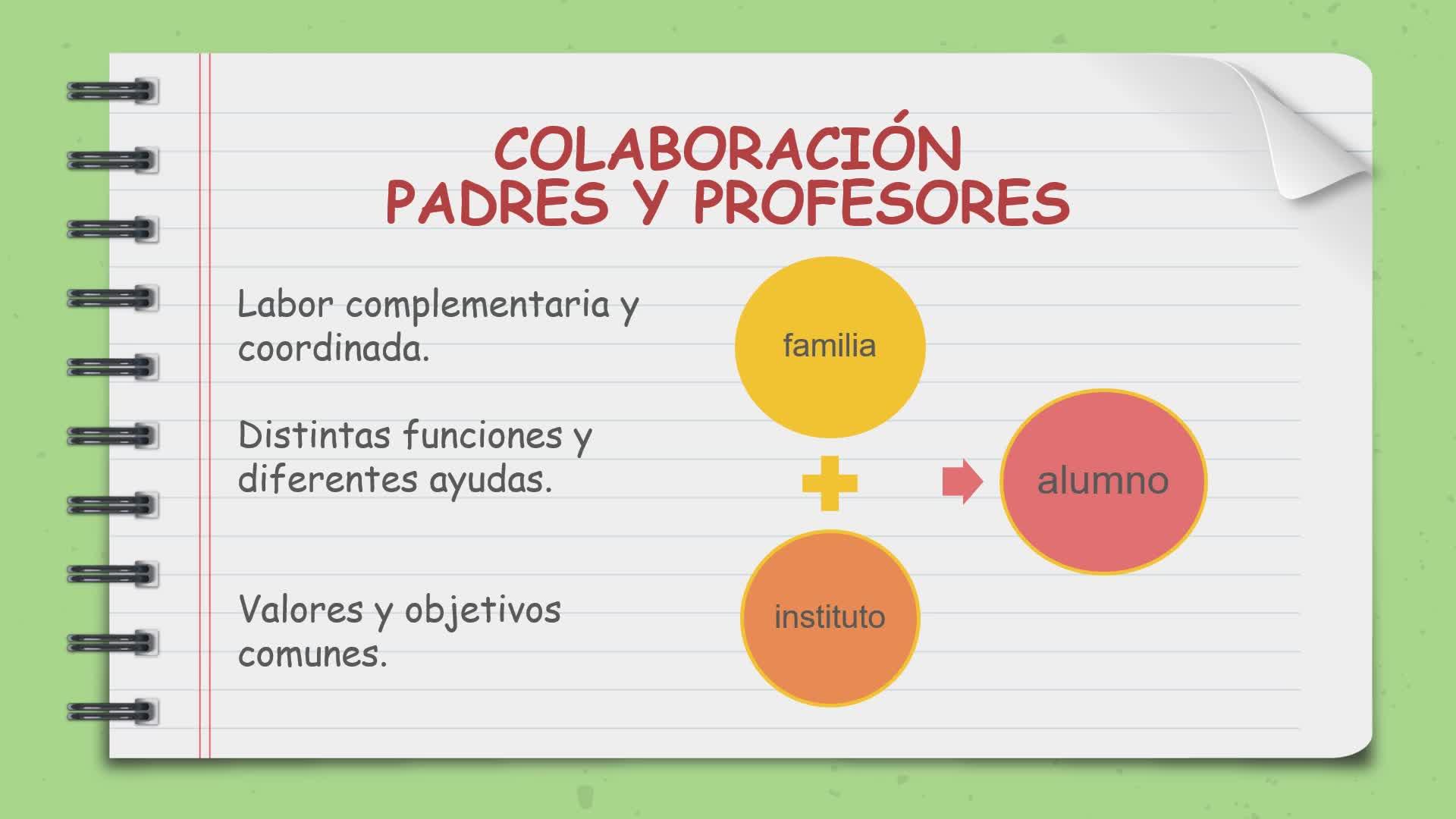 COLABORACIÓN
PADRES Y PROFESORES

Labor complementaria y coordinada.

Distintas funciones y diferentes ayudas.

Valores y objetivos comunes.

familia

instituto

alumno